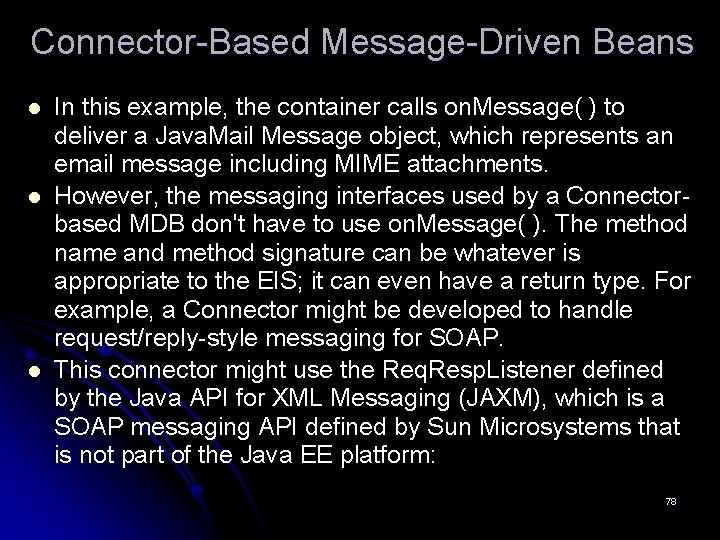 Connector-Based Message-Driven Beans

- In this example, the container calls onMessage( ) to deliver a JavaMail Message object, which represents an email message including MIME attachments.
- However, the messaging interfaces used by a Connector-based MDB don't have to use onMessage( ). The method name and method signature can be whatever is appropriate to the EIS; it can even have a return type. For example, a Connector might be developed to handle request/reply-style messaging for SOAP.
- This connector might use the ReqRespListener defined by the Java API for XML Messaging (JAXM), which is a SOAP messaging API defined by Sun Microsystems that is not part of the Java EE platform:

78